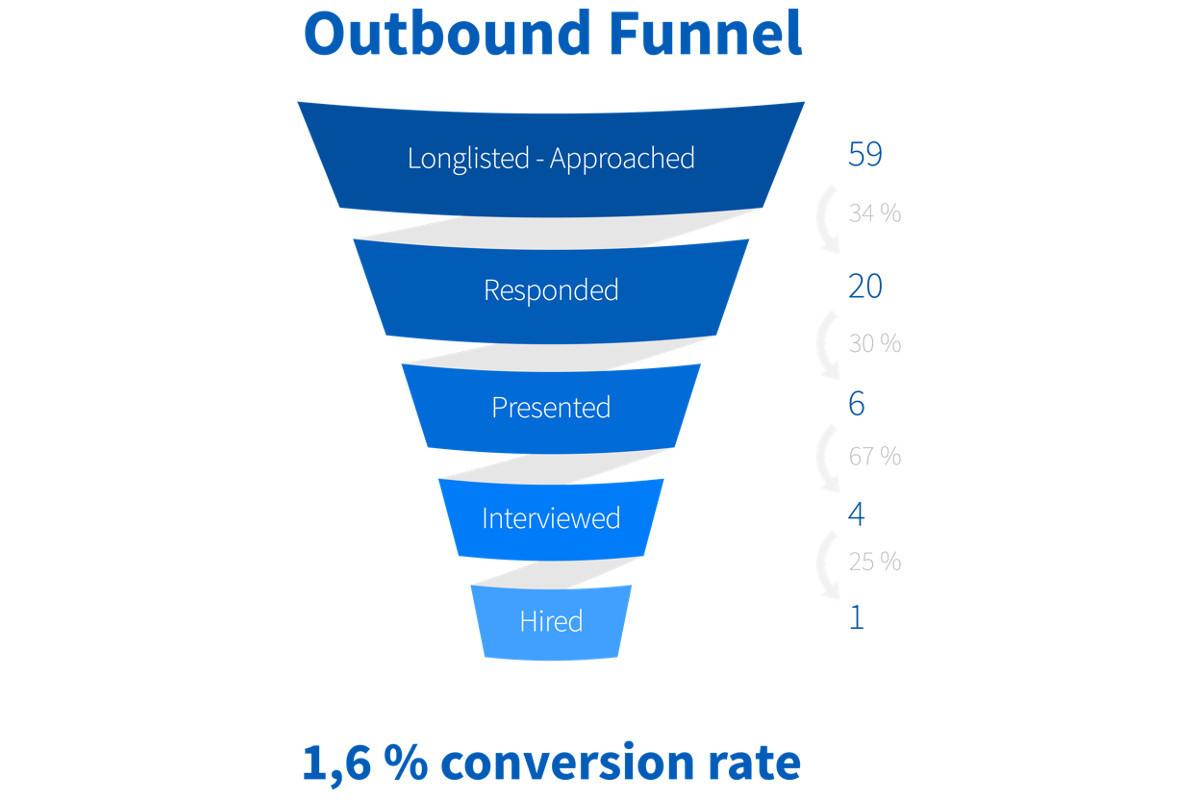 Outbound Funnel

Longlisted - Approached
59
34 %
Responded
20
30 %
Presented
6
67 %
Interviewed
4
25 %
Hired
1

1,6 % conversion rate